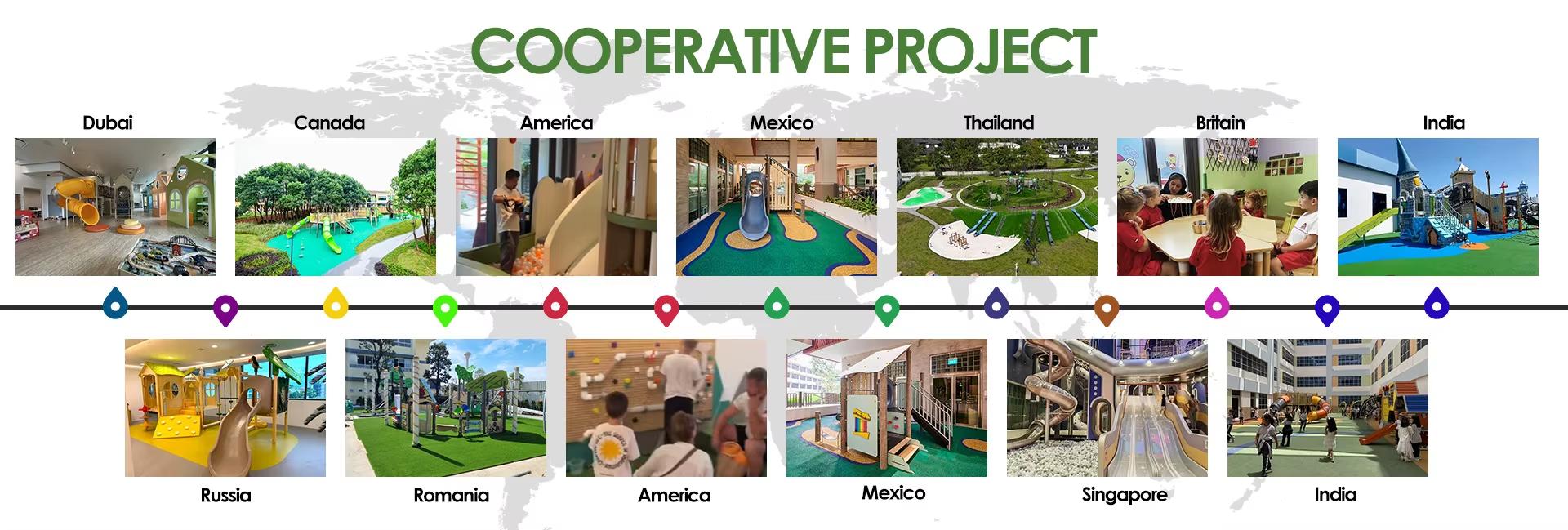 COOPERATIVE PROJECT

Dubai

Canada

America

Mexico

Thailand

Britain

India

Russia

Romania

America

Mexico

Singapore

India